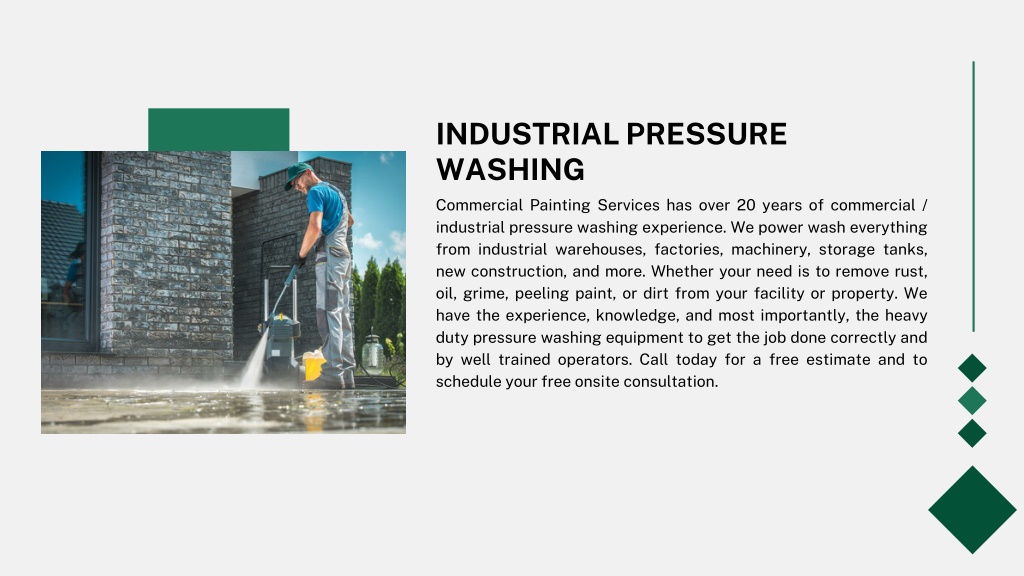 INDUSTRIAL PRESSURE WASHING

Commercial Painting Services has over 20 years of commercial / industrial pressure washing experience. We power wash everything from industrial warehouses, factories, machinery, storage tanks, new construction, and more. Whether your need is to remove rust, oil, grime, peeling paint, or dirt from your facility or property. We have the experience, knowledge, and most importantly, the heavy duty pressure washing equipment to get the job done correctly and by well trained operators. Call today for a free estimate and to schedule your free onsite consultation.